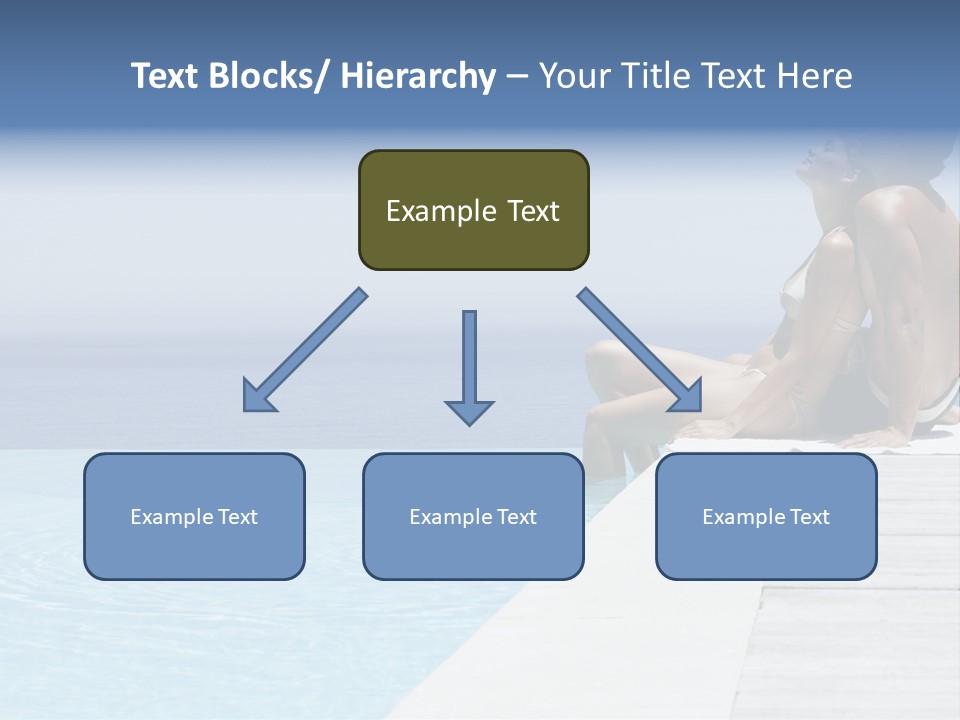 Text Blocks/ Hierarchy – Your Title Text Here

Example Text

Example Text

Example Text

Example Text